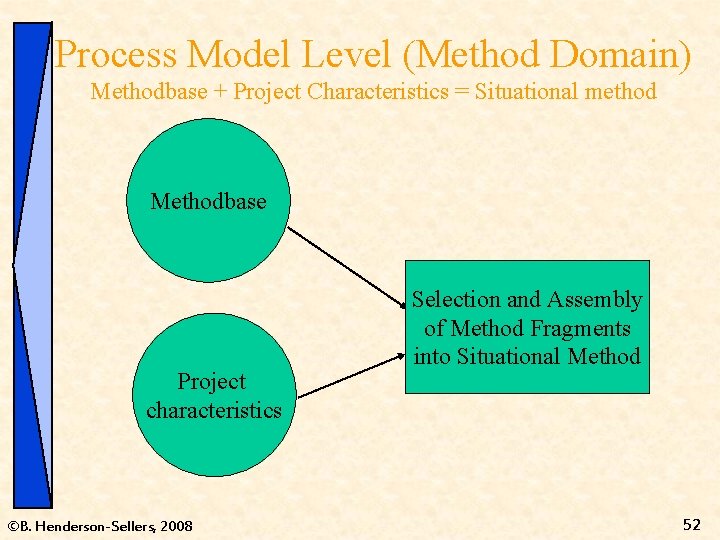 Process Model Level (Method Domain)
Methodbase + Project Characteristics = Situational method

Methodbase

Project characteristics

Selection and Assembly of Method Fragments into Situational Method

©B. Henderson-Sellers, 2008

52